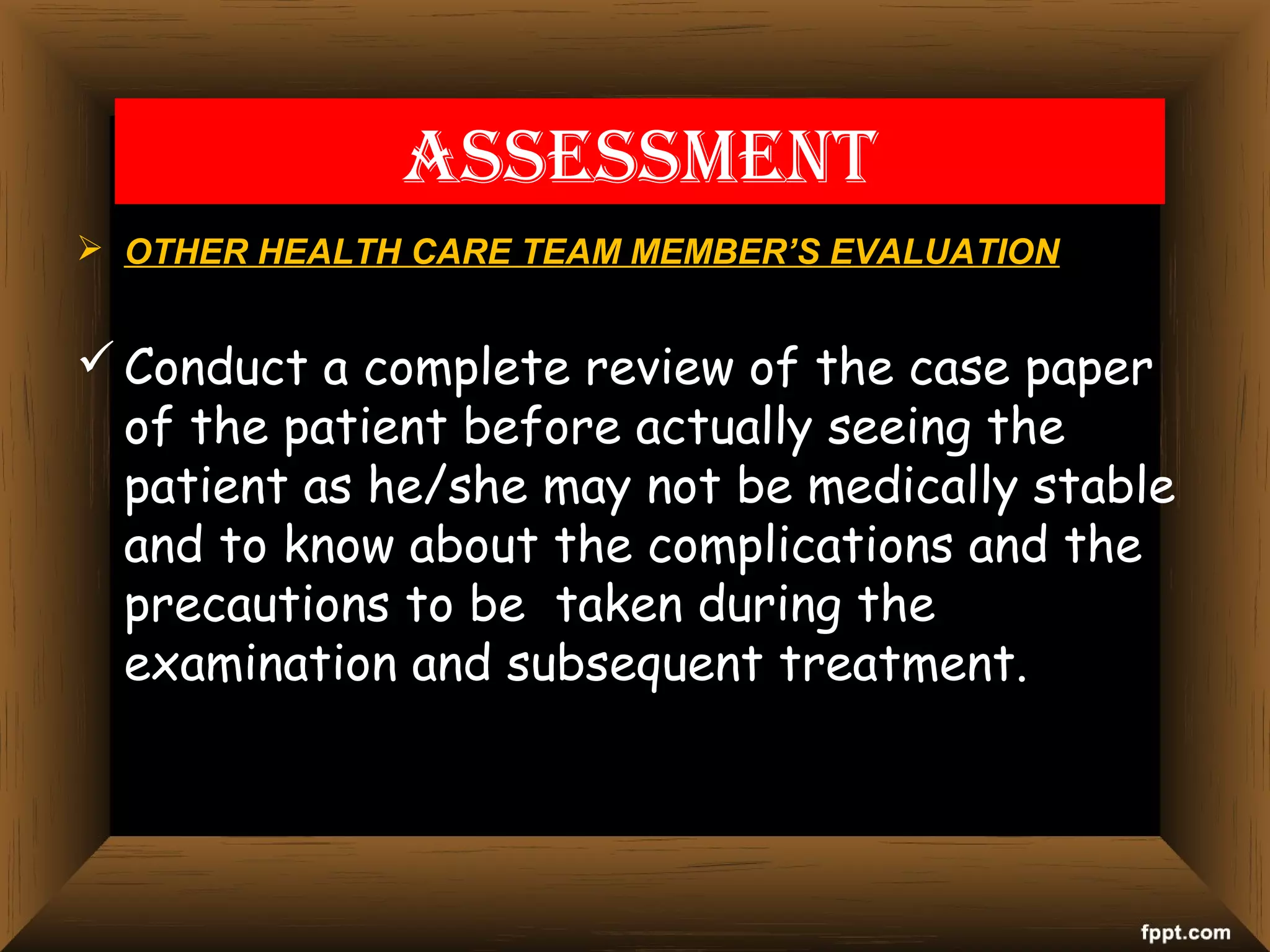 ASSESSMENT

➢ OTHER HEALTH CARE TEAM MEMBER'S EVALUATION

✓ Conduct a complete review of the case paper of the patient before actually seeing the patient as he/she may not be medically stable and to know about the complications and the precautions to be taken during the examination and subsequent treatment.

fppt.com